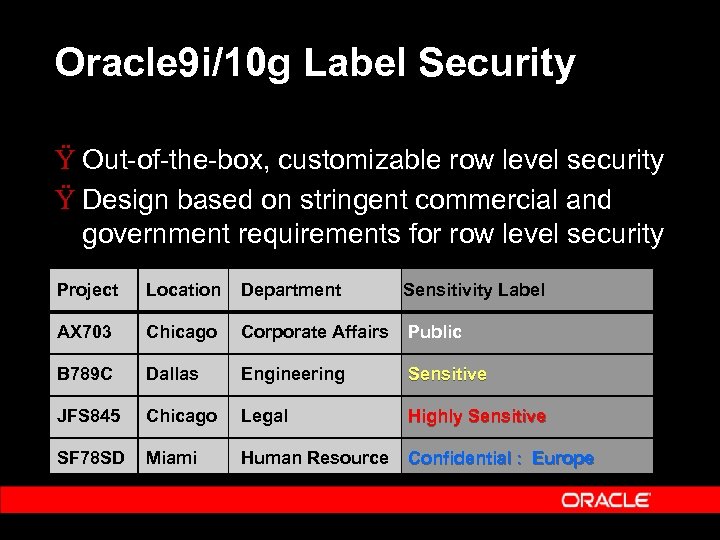 Oracle9i/10g Label Security

Ÿ Out-of-the-box, customizable row level security
Ÿ Design based on stringent commercial and government requirements for row level security

| Project | Location | Department | Sensitivity Label |
|---|---|---|---|
| AX703 | Chicago | Corporate Affairs | Public |
| B789C | Dallas | Engineering | Sensitive |
| JFS845 | Chicago | Legal | Highly Sensitive |
| SF78SD | Miami | Human Resource | Confidential : Europe |

ORACLE